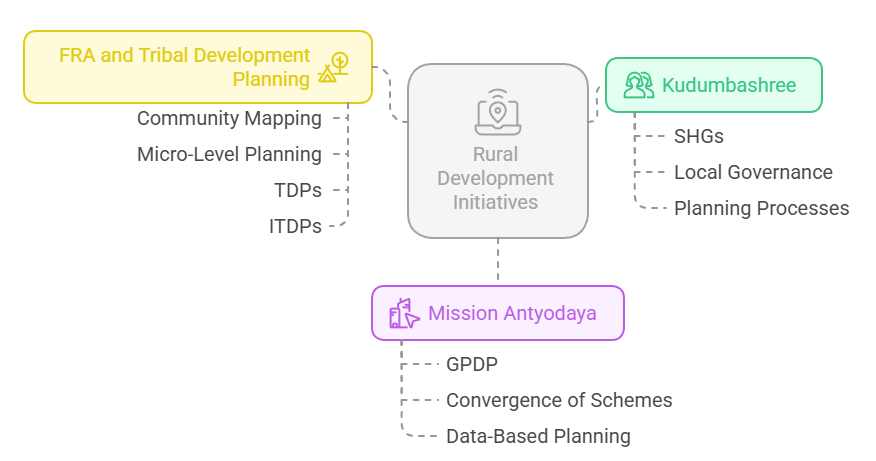 FRA and Tribal Development Planning

Community Mapping

Micro-Level Planning

TDPs

ITDPs

Rural Development Initiatives

Kudumbashree

SHGs

Local Governance

Planning Processes

Mission Antyodaya

GPDP

Convergence of Schemes

Data-Based Planning